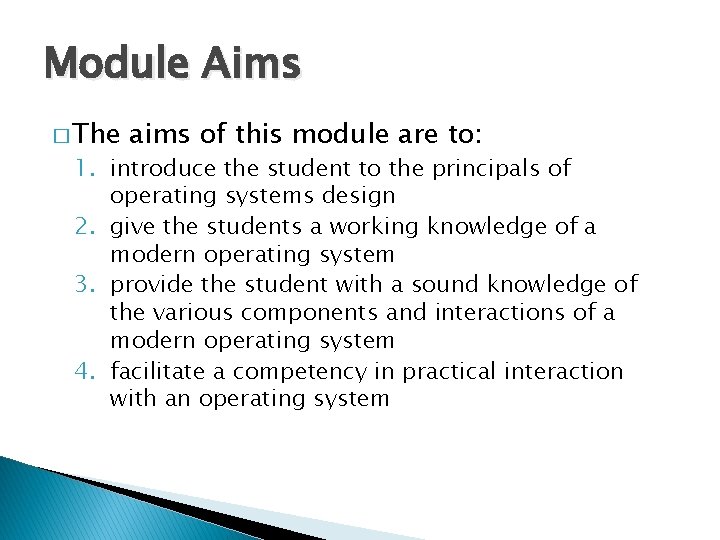 Module Aims

□ The aims of this module are to:
1. introduce the student to the principals of operating systems design
2. give the students a working knowledge of a modern operating system
3. provide the student with a sound knowledge of the various components and interactions of a modern operating system
4. facilitate a competency in practical interaction with an operating system